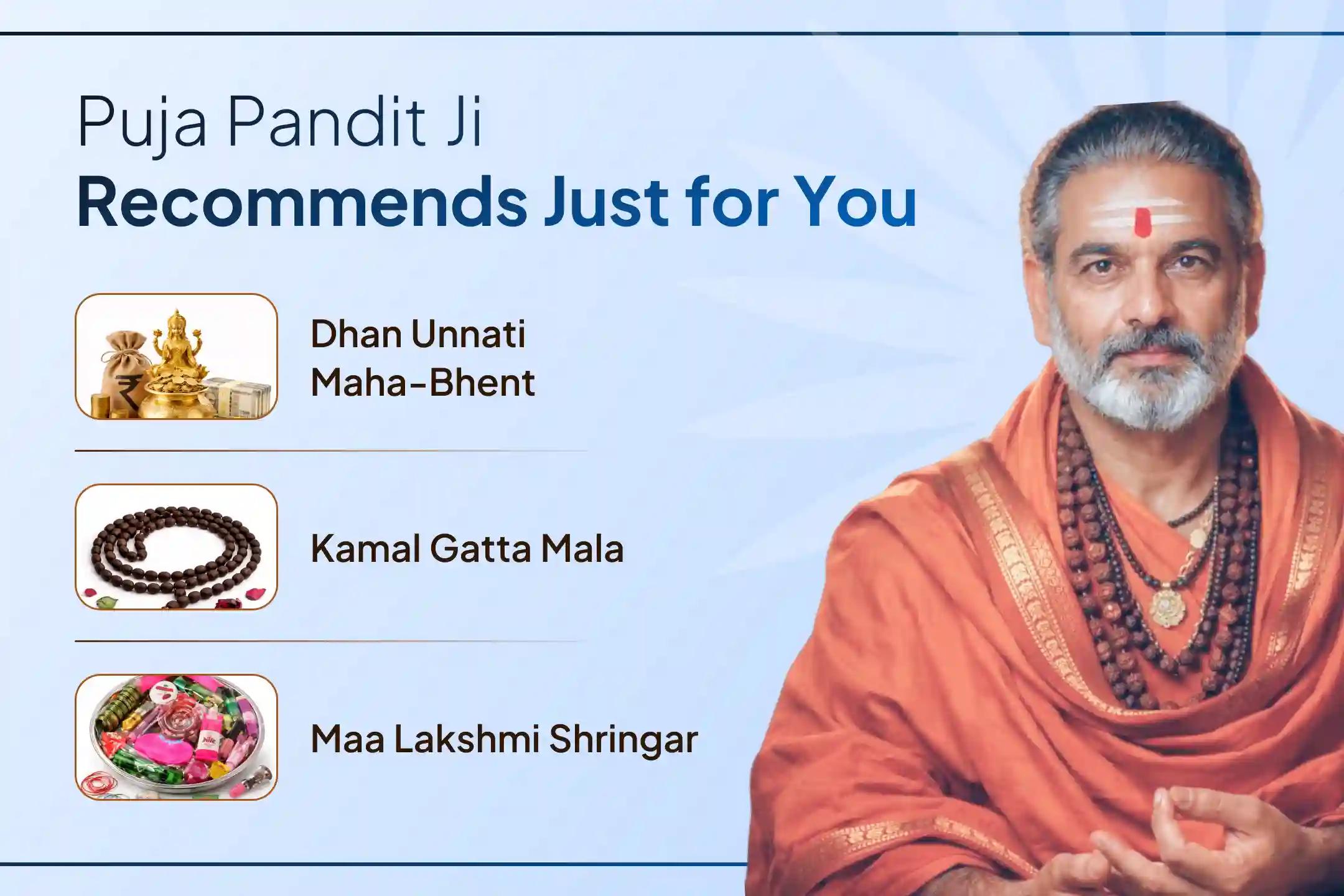 Puja Pandit Ji
Recommends Just for You

Dhan Unnati Maha-Bhent

Kamal Gatta Mala

Maa Lakshmi Shringar